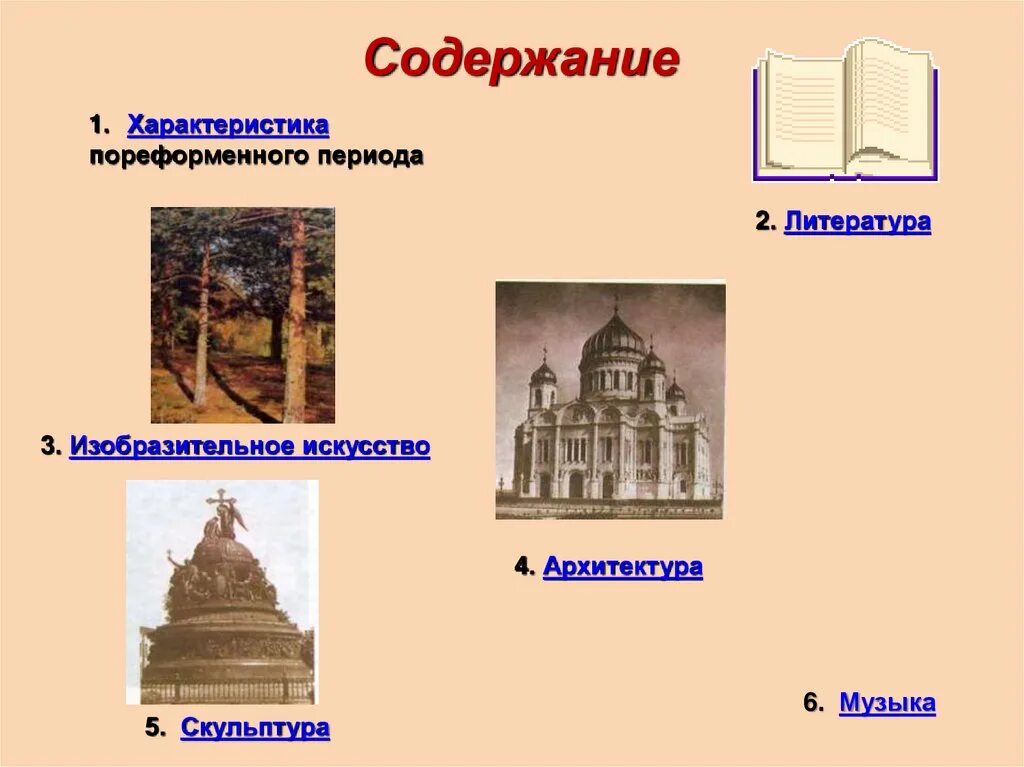 Содержание

1. Характеристика пореформенного периода

2. Литература

3. Изобразительное искусство

4. Архитектура

5. Скульптура

6. Музыка